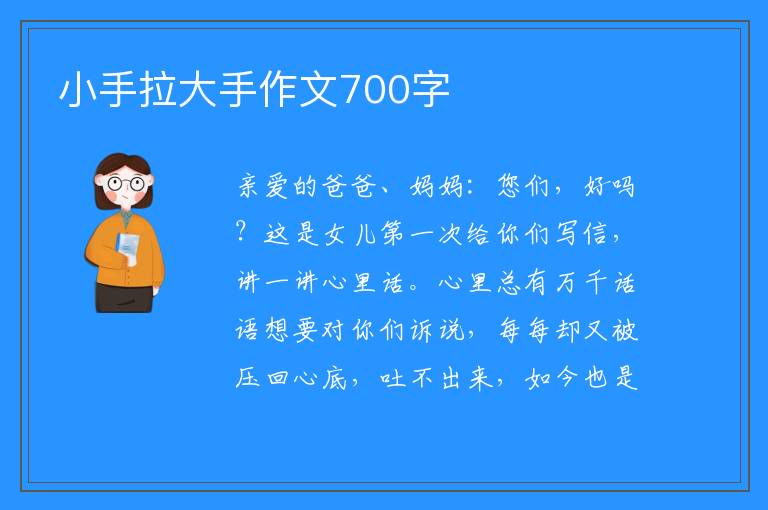 小手拉大手作文700字

亲爱的爸爸、妈妈：您们，好吗？这是女儿第一次给你们写信，讲一讲心里话。心里总有万千话语想要对你们诉说，每每却又被压回心底，吐不出来，如今也是